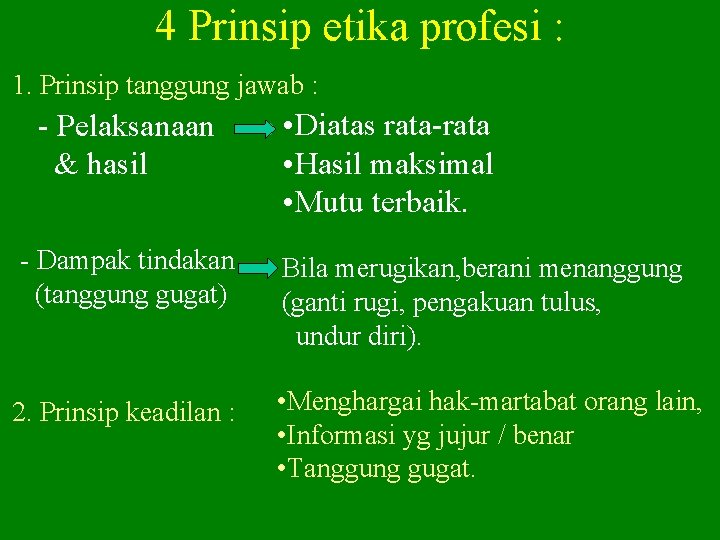 4 Prinsip etika profesi :

1. Prinsip tanggung jawab :

- Pelaksanaan & hasil

•Diatas rata-rata
•Hasil maksimal
•Mutu terbaik.

- Dampak tindakan (tanggung gugat)

Bila merugikan,berani menanggung (ganti rugi, pengakuan tulus, undur diri).

2. Prinsip keadilan :

•Menghargai hak-martabat orang lain,
•Informasi yg jujur / benar
•Tanggung gugat.